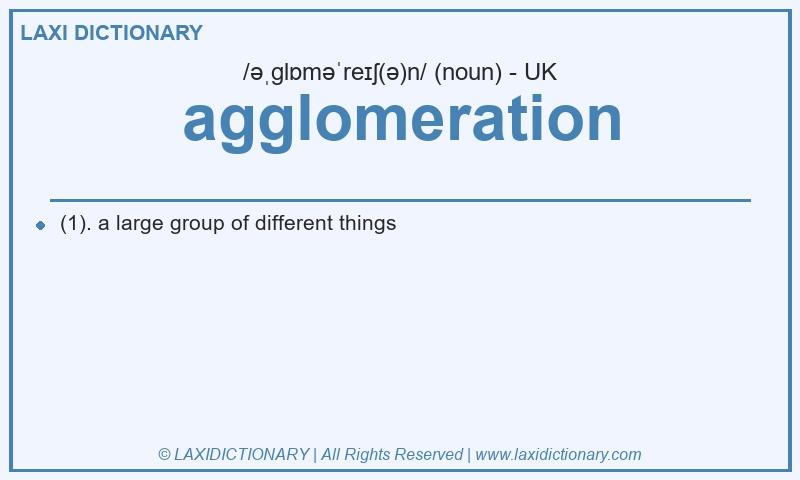 LAXI DICTIONARY

/əˌɡlɒməˈreɪʃ(ə)n/ (noun) - UK

agglomeration

(1). a large group of different things

© LAXIDICTIONARY | All Rights Reserved | www.laxidictionary.com